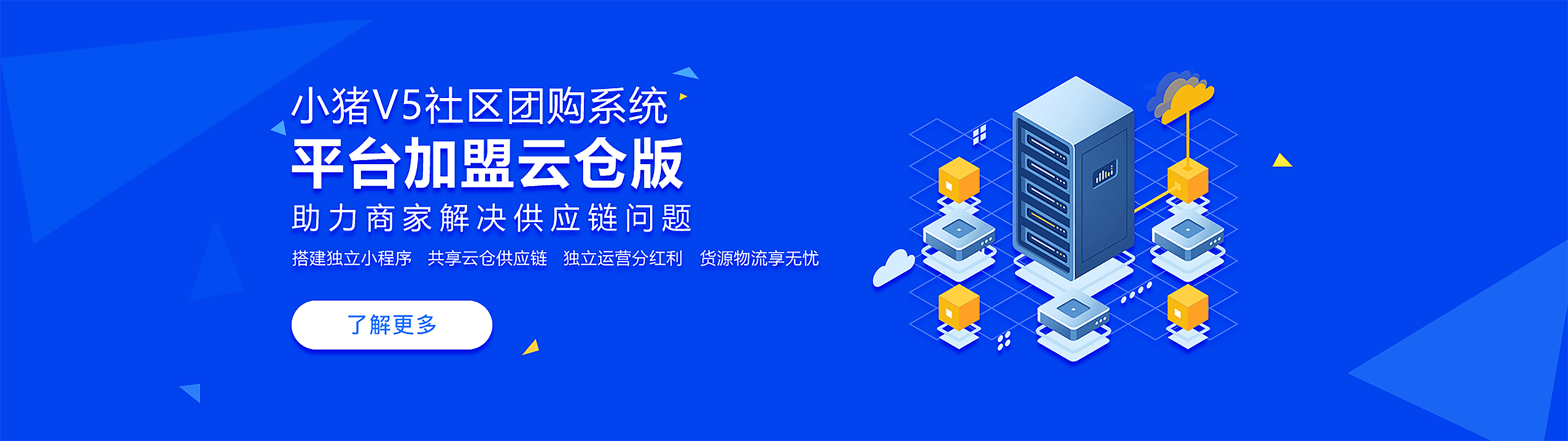 小猪V5社区团购系统
平台加盟云仓版
助力商家解决供应链问题
搭建独立小程序 共享云仓供应链 独立运营分红利 货源物流享无忧
了解更多